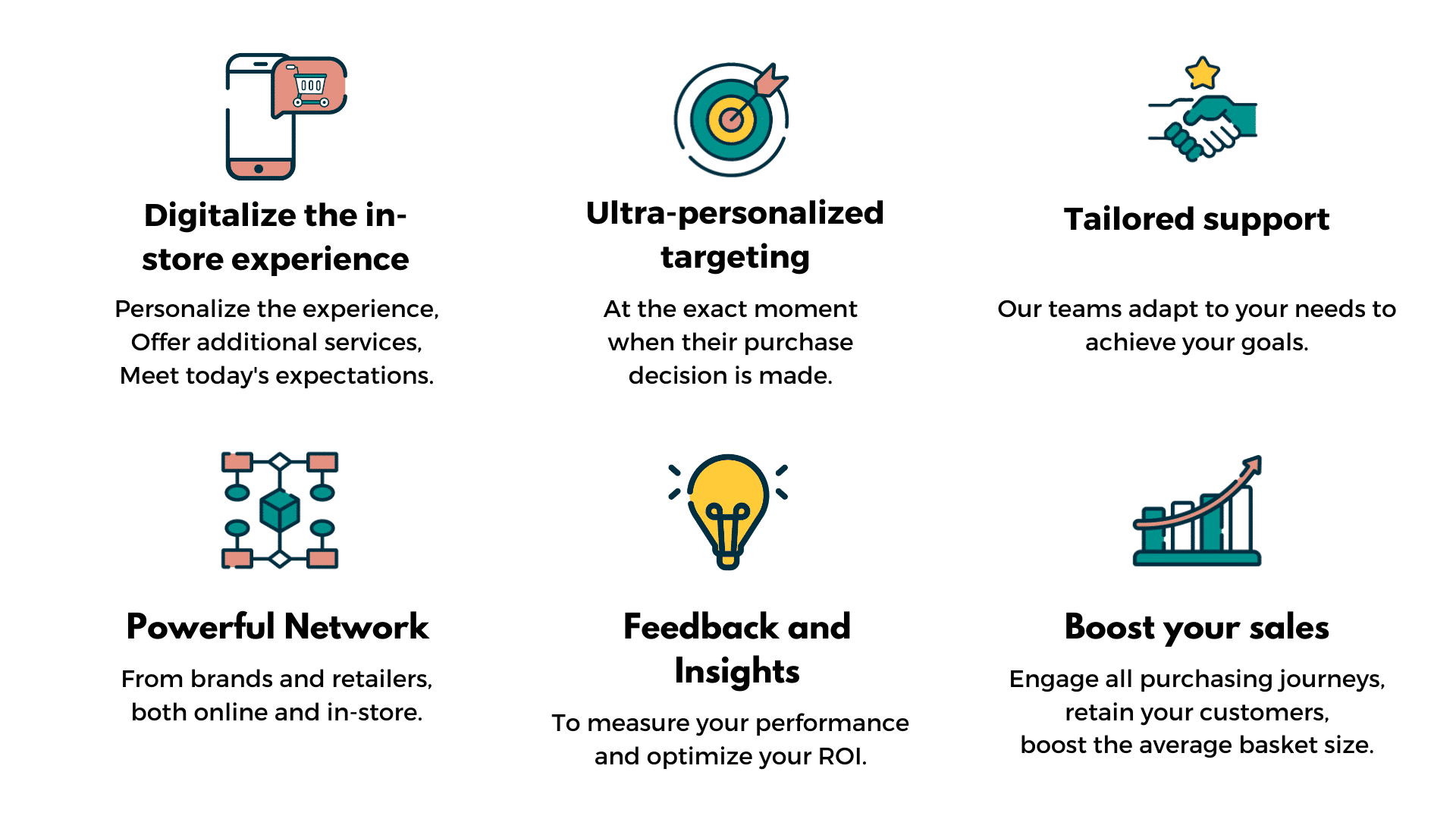 Digitalize the in-store experience

Personalize the experience, Offer additional services, Meet today's expectations.

Ultra-personalized targeting

At the exact moment when their purchase decision is made.

Tailored support

Our teams adapt to your needs to achieve your goals.

Powerful Network

From brands and retailers, both online and in-store.

Feedback and Insights

To measure your performance and optimize your ROI.

Boost your sales

Engage all purchasing journeys, retain your customers, boost the average basket size.